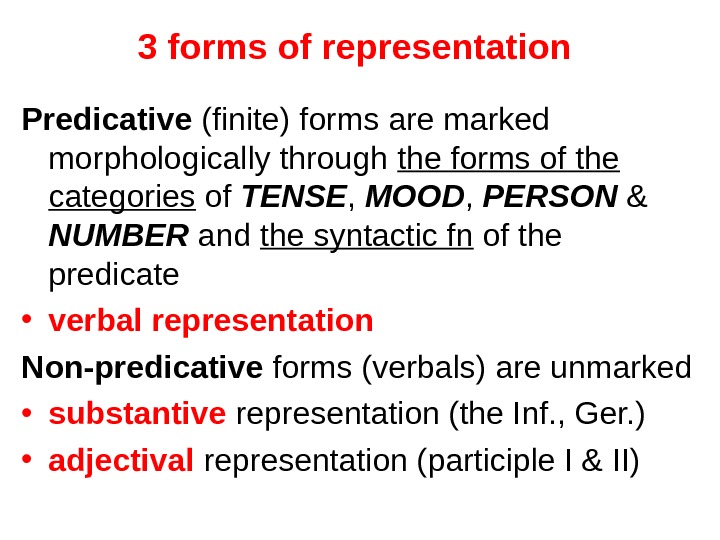 3 forms of representation

Predicative (finite) forms are marked morphologically through the forms of the categories of TENSE, MOOD, PERSON & NUMBER and the syntactic fn of the predicate

• verbal representation

Non-predicative forms (verbals) are unmarked

• substantive representation (the Inf., Ger.)

• adjectival representation (participle I & II)